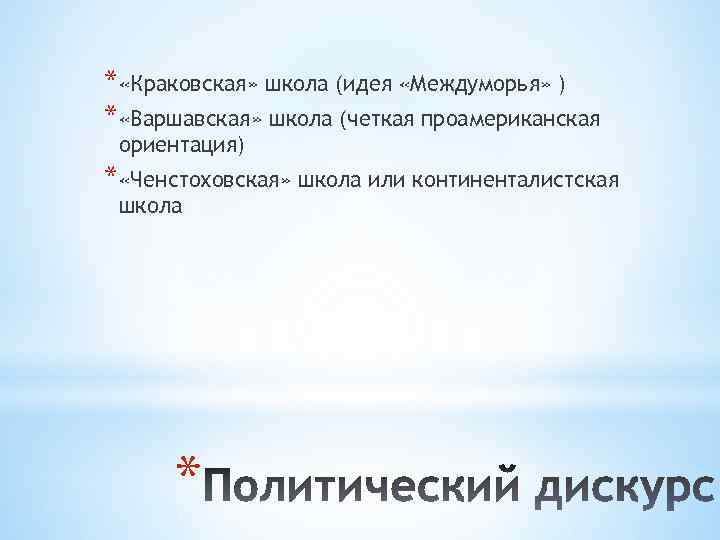 * «Краковская» школа (идея «Междуморья» )
* «Варшавская» школа (четкая проамериканская ориентация)
* «Ченстоховская» школа или континенталистская школа

* Политический дискурс